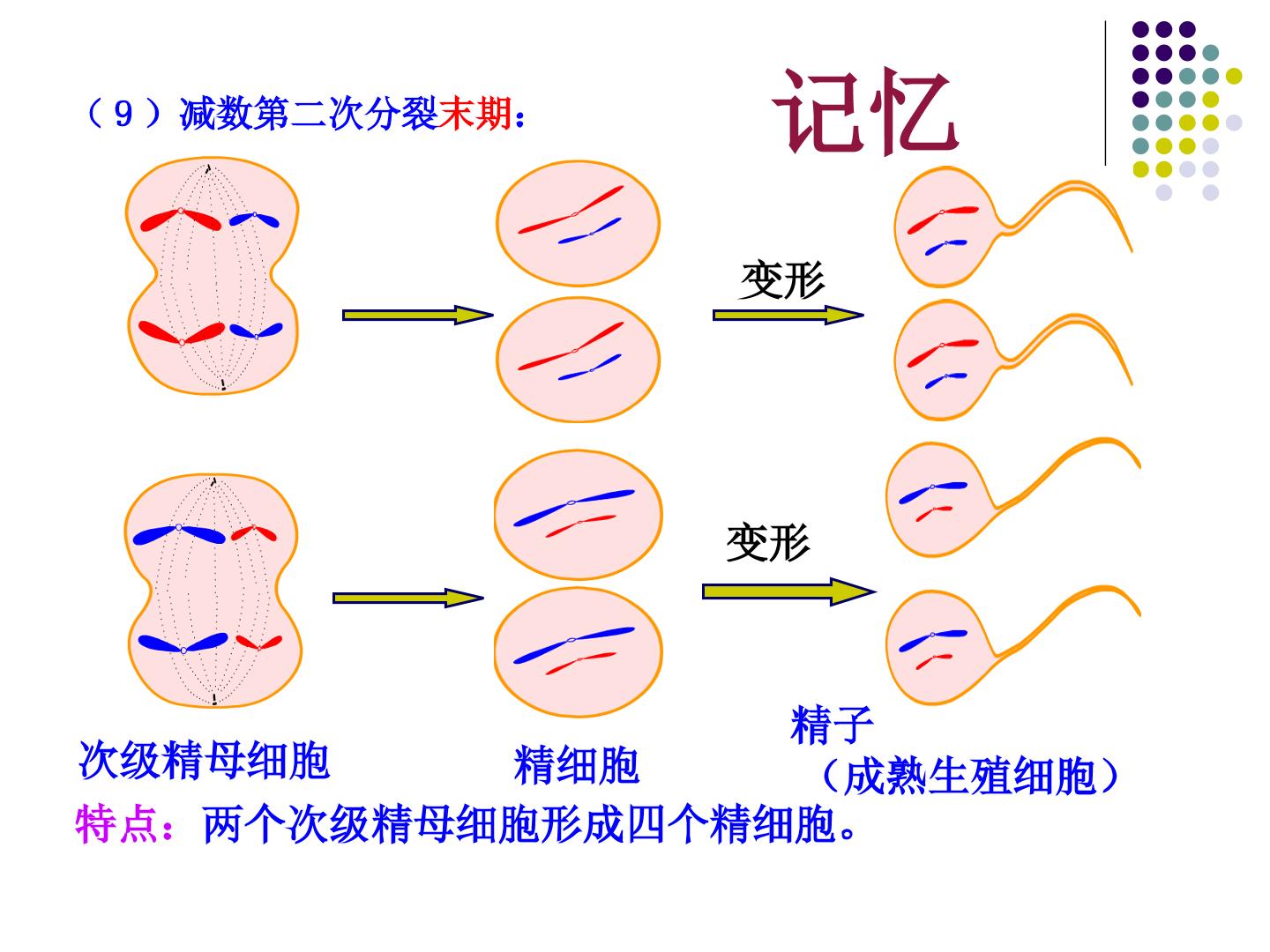 （9）减数第二次分裂末期：

记忆

变形

变形

次级精母细胞

精细胞

精子
（成熟生殖细胞）

特点：两个次级精母细胞形成四个精细胞。